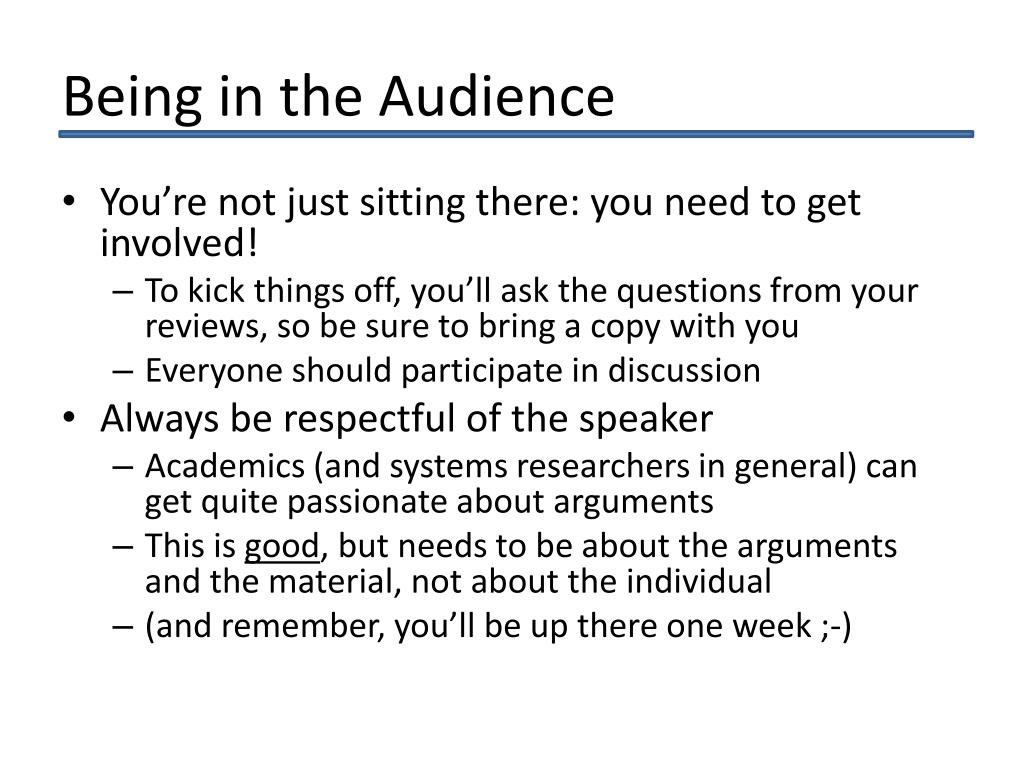 Being in the Audience

• You’re not just sitting there: you need to get involved!
  – To kick things off, you’ll ask the questions from your reviews, so be sure to bring a copy with you
  – Everyone should participate in discussion
• Always be respectful of the speaker
  – Academics (and systems researchers in general) can get quite passionate about arguments
  – This is good, but needs to be about the arguments and the material, not about the individual
  – (and remember, you’ll be up there one week ;-)